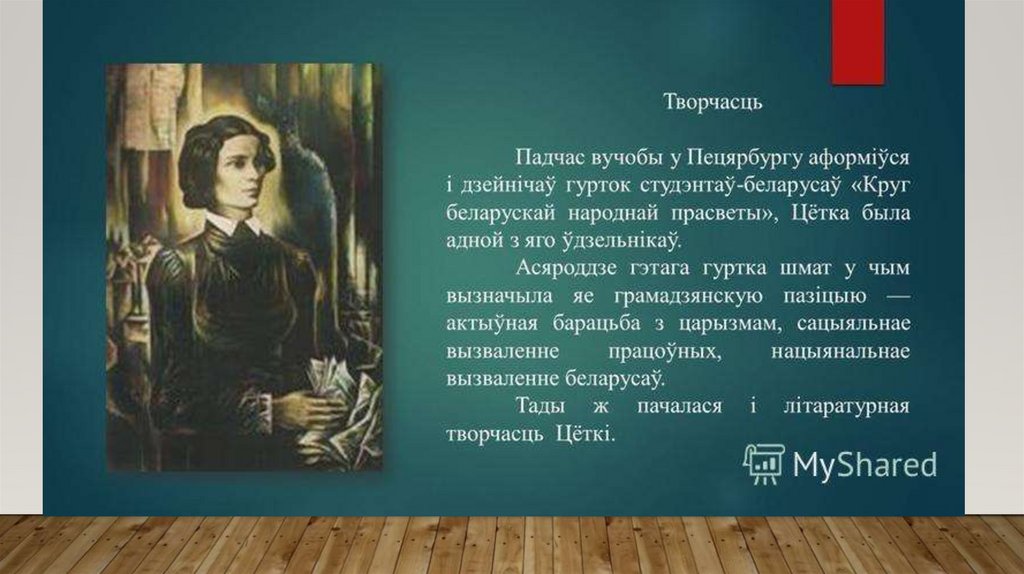 Творчасць

Падчас вучобы у Пецярбургу аформіўся і дзейнічаў гурток студэнтаў-беларусаў «Круг беларускай народнай прасветы», Цётка была адной з яго ўдзельнікаў.

Асяроддзе гэтага гуртка шмат у чым вызначыла яе грамадзянскую пазіцыю — актыўная барацьба з царызмам, сацыяльнае вызваленне працоўных, нацыянальнае вызваленне беларусаў.

Тады ж пачалася і літаратурная творчасць Цёткі.

MyShared